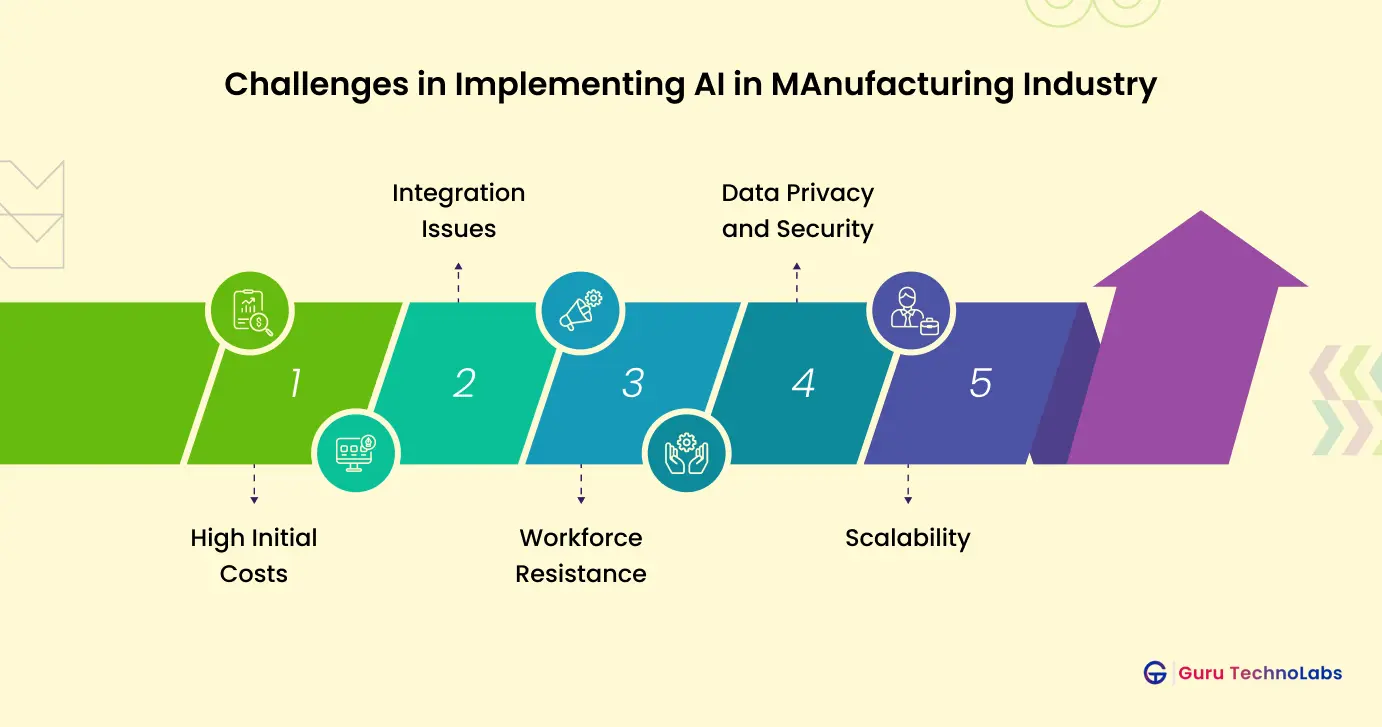 Challenges in Implementing AI in MAnufacturing Industry

Integration Issues

Data Privacy and Security

1

2

3

4

5

High Initial Costs

Workforce Resistance

Scalability

Guru TechnoLabs